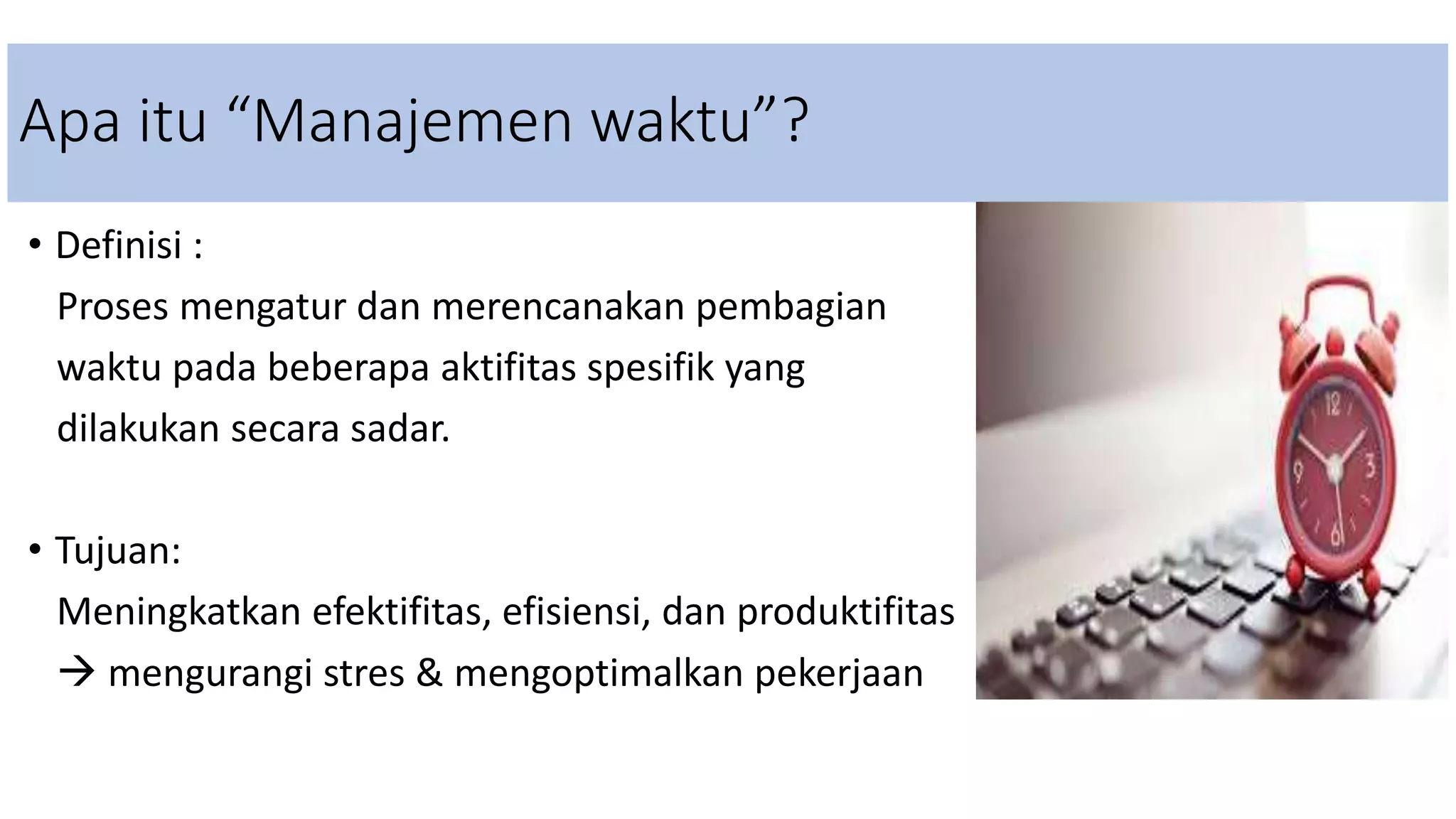 Apa itu “Manajemen waktu”?

• Definisi :
Proses mengatur dan merencanakan pembagian waktu pada beberapa aktifitas spesifik yang dilakukan secara sadar.

• Tujuan:
Meningkatkan efektifitas, efisiensi, dan produktifitas → mengurangi stres & mengoptimalkan pekerjaan

12
3
6
9